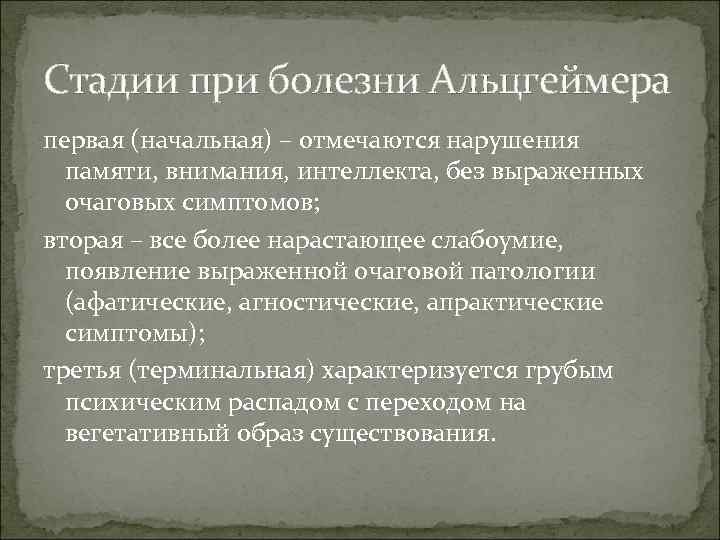 Стадии при болезни Альцгеймера

первая (начальная) – отмечаются нарушения памяти, внимания, интеллекта, без выраженных очаговых симптомов;

вторая – все более нарастающее слабоумие, появление выраженной очаговой патологии (афатические, агностические, апрактические симптомы);

третья (терминальная) характеризуется грубым психическим распадом с переходом на вегетативный образ существования.